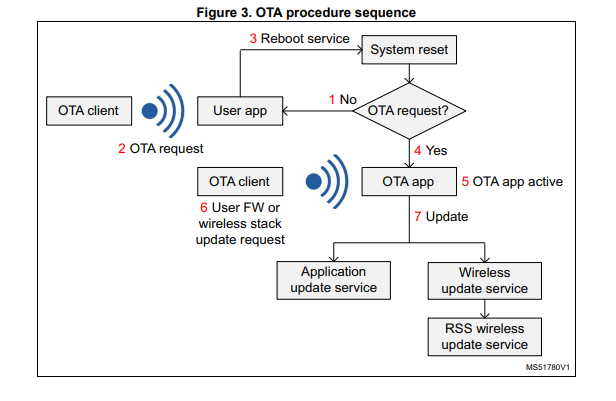 Figure 3. OTA procedure sequence

3 Reboot service

System reset

OTA client

User app

1 No

OTA request?

2 OTA request

4 Yes

OTA client

OTA app

5 OTA app active

6 User FW or wireless stack update request

7 Update

Application update service

Wireless update service

RSS wireless update service

MS51780V1